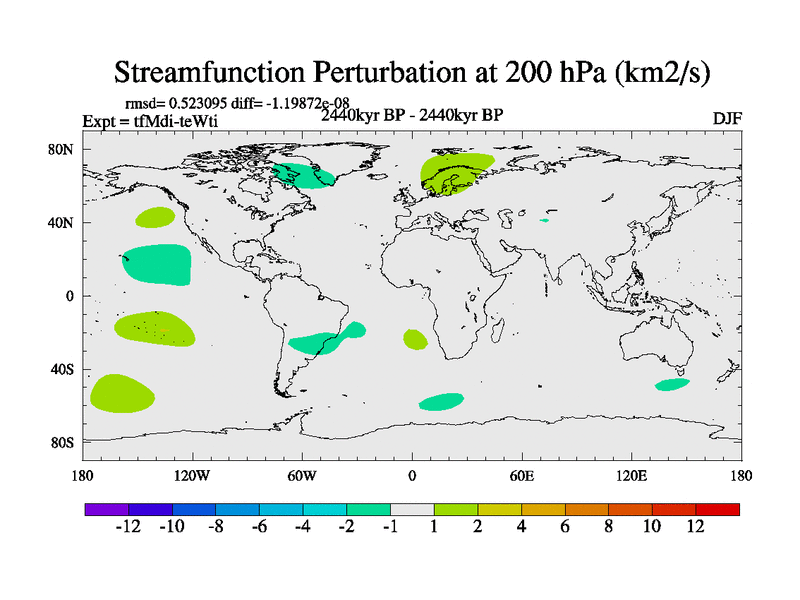 Streamfunction Perturbation at 200 hPa (km2/s)

rmsd= 0.523095 diff= -1.19872e-08
Expt = tfMdi-teWti
2440kyr BP - 2440kyr BP
DJF

80N
40N
0
40S
80S

180
120W
60W
0
60E
120E
180

-12 -10 -8 -6 -4 -2 -1 1 2 4 6 8 10 12